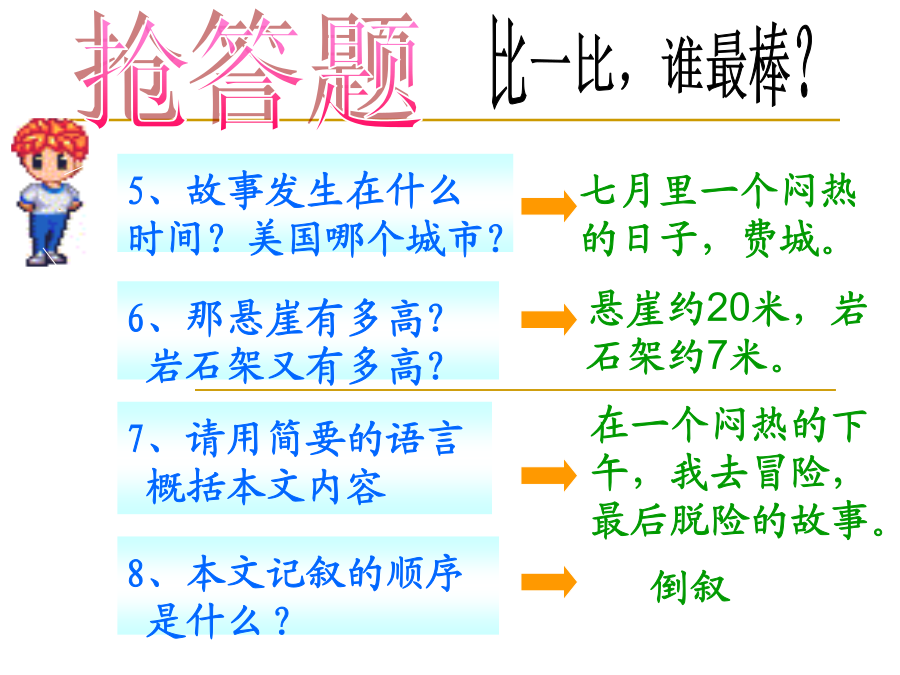 抢答题

比一比，谁最棒？

5、故事发生在什么时间？美国哪个城市？

七月里一个闷热的日子，费城。

6、那悬崖有多高？岩石架又有多高？

悬崖约20米，岩石架约7米。

7、请用简要的语言概括本文内容

在一个闷热的下午，我去冒险，最后脱险的故事。

8、本文记叙的顺序是什么？

倒叙